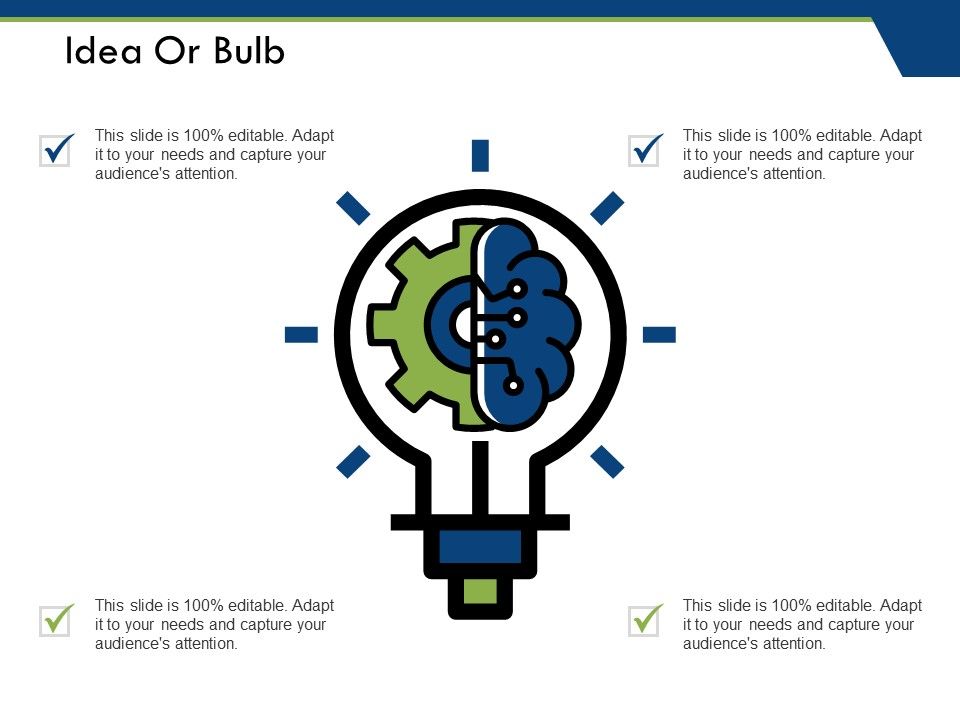 Idea Or Bulb

This slide is 100% editable. Adapt it to your needs and capture your audience's attention.

This slide is 100% editable. Adapt it to your needs and capture your audience's attention.

This slide is 100% editable. Adapt it to your needs and capture your audience's attention.

This slide is 100% editable. Adapt it to your needs and capture your audience's attention.